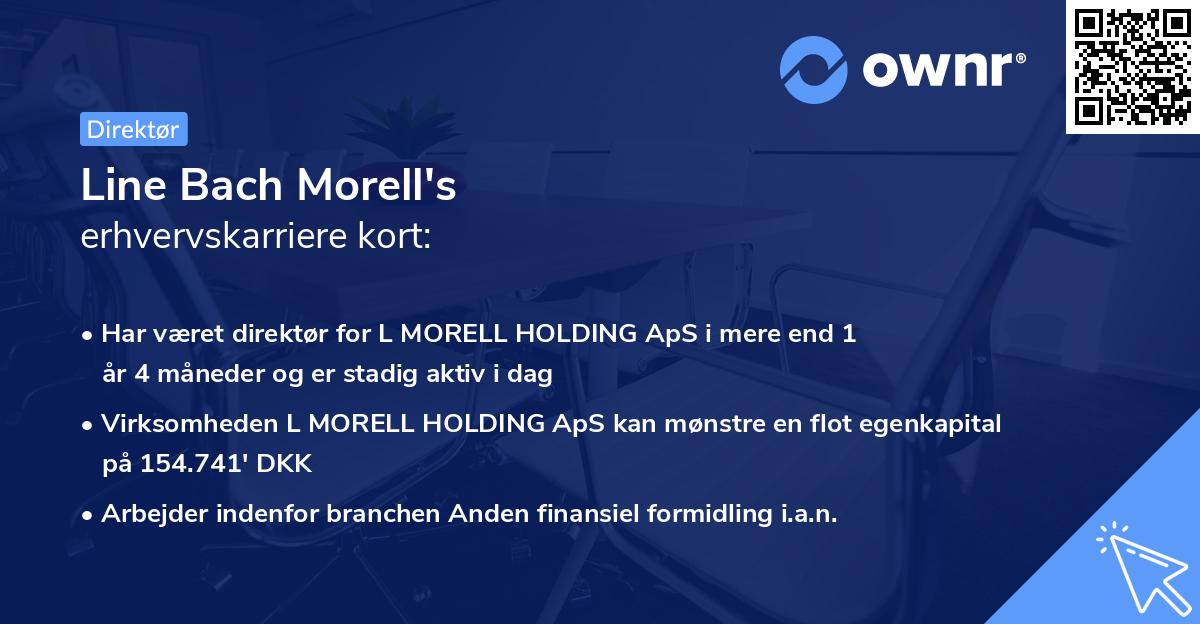 ownr®

Direktør

Line Bach Morell's
erhvervskarriere kort:

• Har været direktør for L MORELL HOLDING ApS i mere end 1 år 4 måneder og er stadig aktiv i dag

• Virksomheden L MORELL HOLDING ApS kan mønstre en flot egenkapital på 154.741' DKK

• Arbejder indenfor branchen Anden finansiel formidling i.a.n.